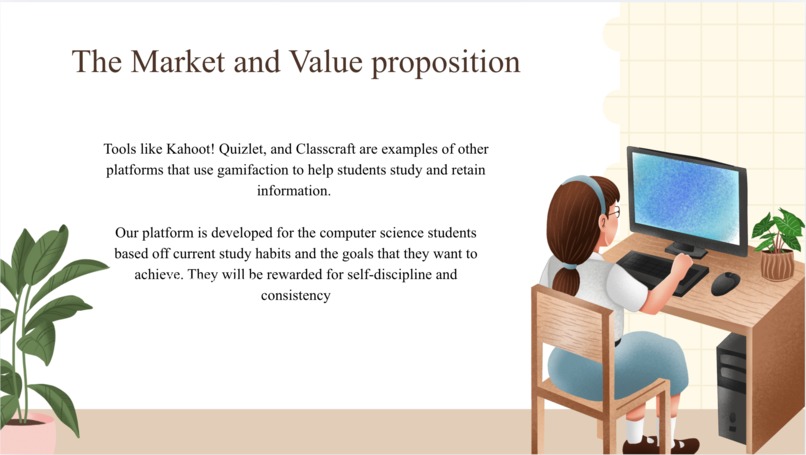 The Market and Value proposition

Tools like Kahoot! Quizlet, and Classcraft are examples of other platforms that use gamifaction to help students study and retain information.

Our platform is developed for the computer science students based off current study habits and the goals that they want to achieve. They will be rewarded for self-discipline and consistency